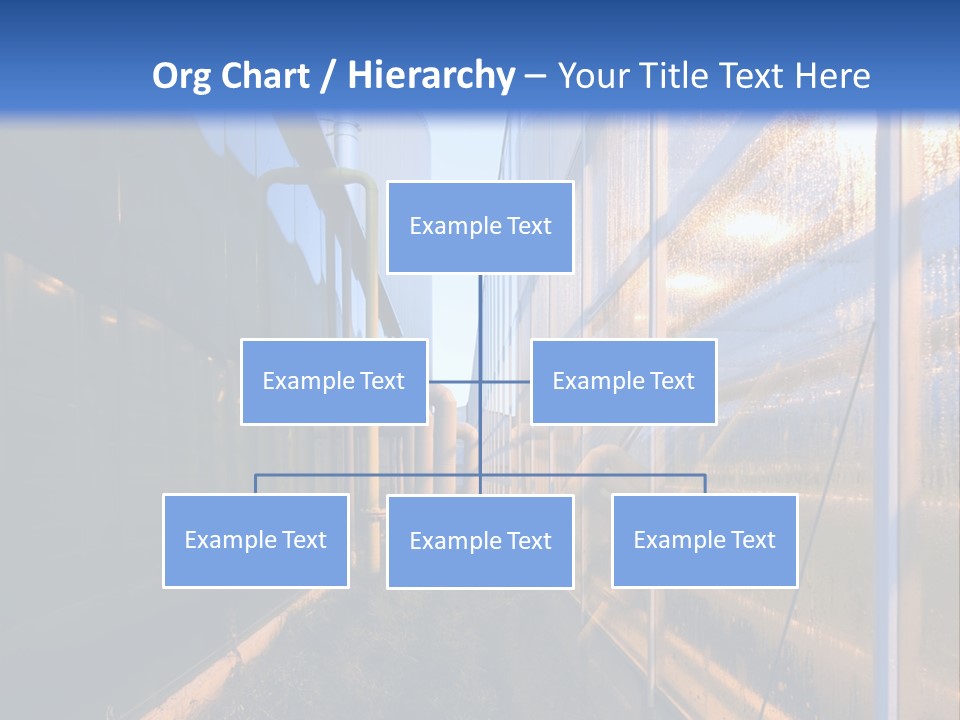 Org Chart / Hierarchy – Your Title Text Here

Example Text

Example Text

Example Text

Example Text

Example Text

Example Text